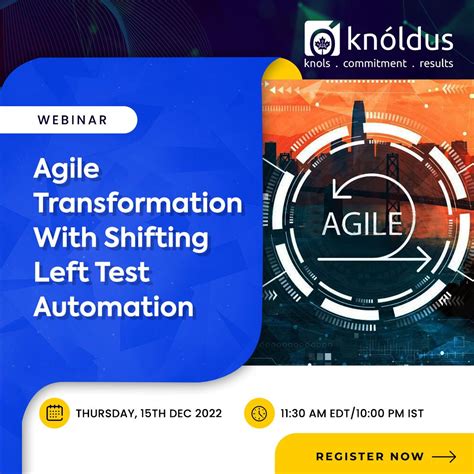 knóldus
knols . commitment . results

WEBINAR

Agile Transformation With Shifting Left Test Automation

AGILE

THURSDAY, 15TH DEC 2022

11:30 AM EDT/10:00 PM IST

REGISTER NOW